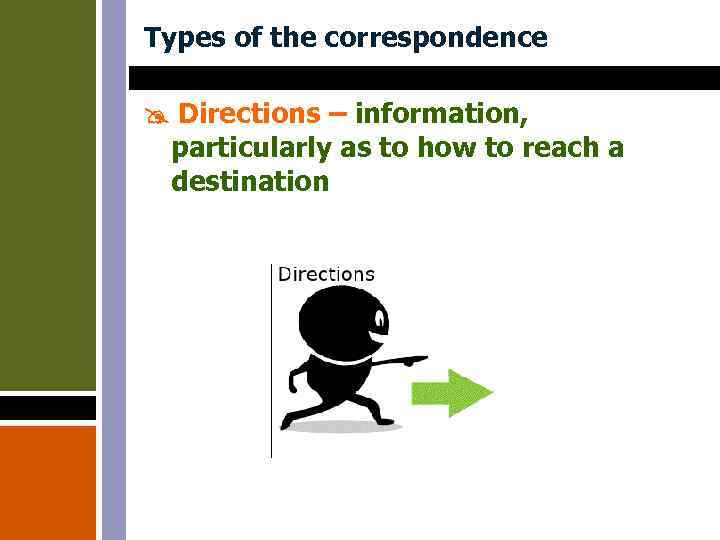 Types of the correspondence

Directions – information, particularly as to how to reach a destination

Directions